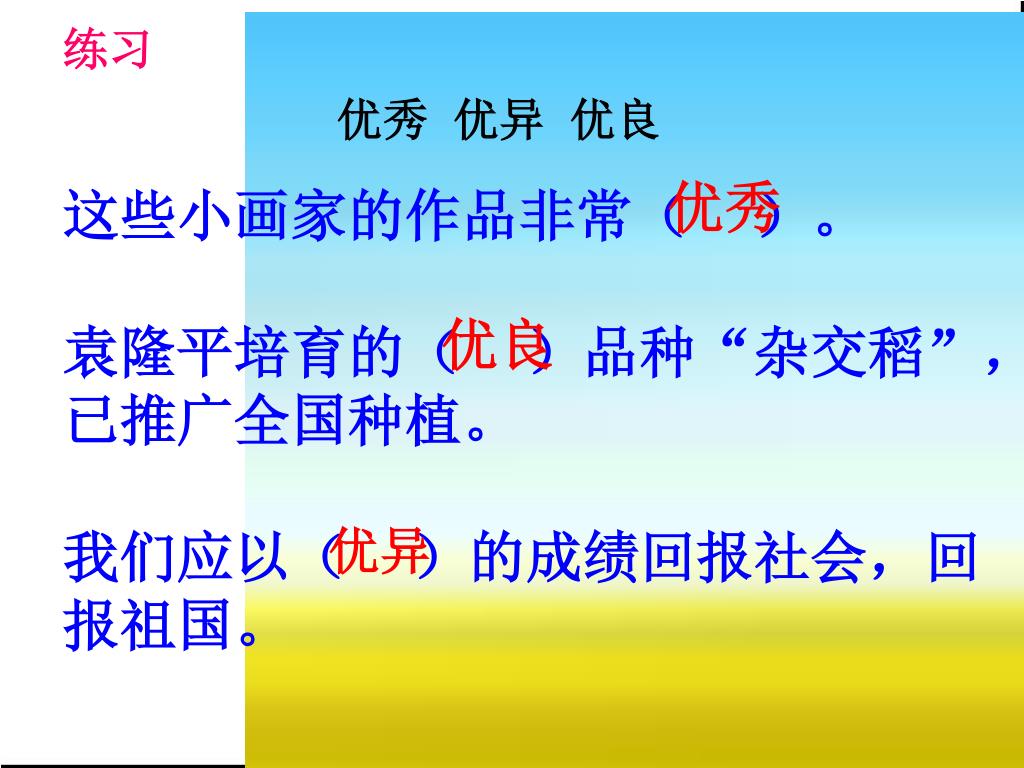 练习

优秀 优异 优良

这些小画家的作品非常（优秀）。

袁隆平培育的（优良）品种“杂交稻”，已推广全国种植。

我们应以（优异）的成绩回报社会，回报祖国。